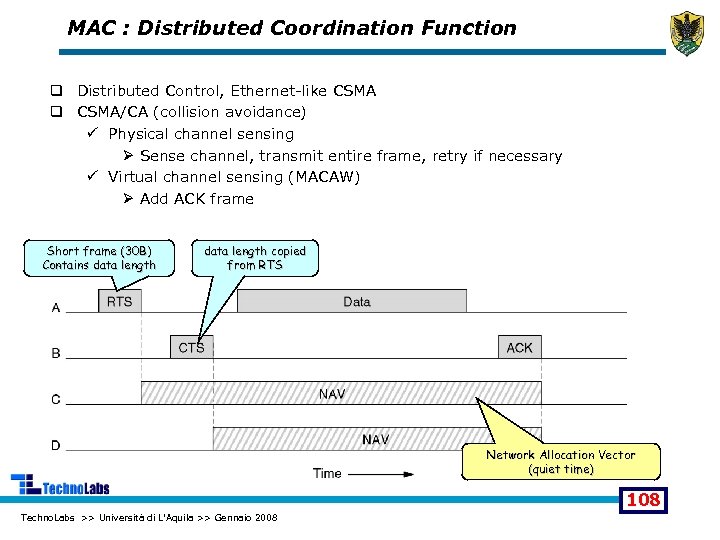 MAC : Distributed Coordination Function

❑ Distributed Control, Ethernet-like CSMA
❑ CSMA/CA (collision avoidance)
✓ Physical channel sensing
➢ Sense channel, transmit entire frame, retry if necessary
✓ Virtual channel sensing (MACAW)
➢ Add ACK frame

Short frame (30B) Contains data length

data length copied from RTS

A RTS Data

B CTS ACK

C NAV

D NAV

Network Allocation Vector (quiet time)

Time

TechnoLabs

108

TechnoLabs >> Università di L'Aquila >> Gennaio 2008